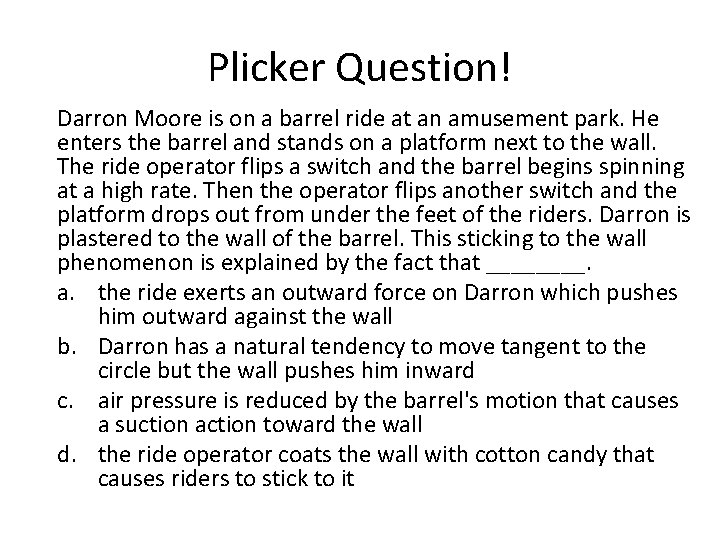 Plicker Question!

Darron Moore is on a barrel ride at an amusement park. He enters the barrel and stands on a platform next to the wall. The ride operator flips a switch and the barrel begins spinning at a high rate. Then the operator flips another switch and the platform drops out from under the feet of the riders. Darron is plastered to the wall of the barrel. This sticking to the wall phenomenon is explained by the fact that ________.

a. the ride exerts an outward force on Darron which pushes him outward against the wall
b. Darron has a natural tendency to move tangent to the circle but the wall pushes him inward
c. air pressure is reduced by the barrel's motion that causes a suction action toward the wall
d. the ride operator coats the wall with cotton candy that causes riders to stick to it